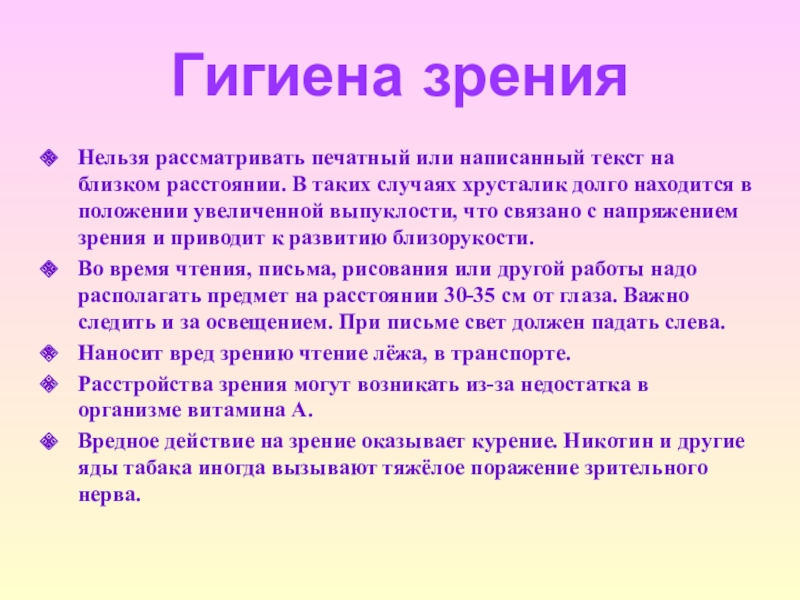 Гигиена зрения

Нельзя рассматривать печатный или написанный текст на близком расстоянии. В таких случаях хрусталик долго находится в положении увеличенной выпуклости, что связано с напряжением зрения и приводит к развитию близорукости.

Во время чтения, письма, рисования или другой работы надо располагать предмет на расстоянии 30-35 см от глаза. Важно следить и за освещением. При письме свет должен падать слева.

Наносит вред зрению чтение лёжа, в транспорте.

Расстройства зрения могут возникать из-за недостатка в организме витамина А.

Вредное действие на зрение оказывает курение. Никотин и другие яды табака иногда вызывают тяжёлое поражение зрительного нерва.